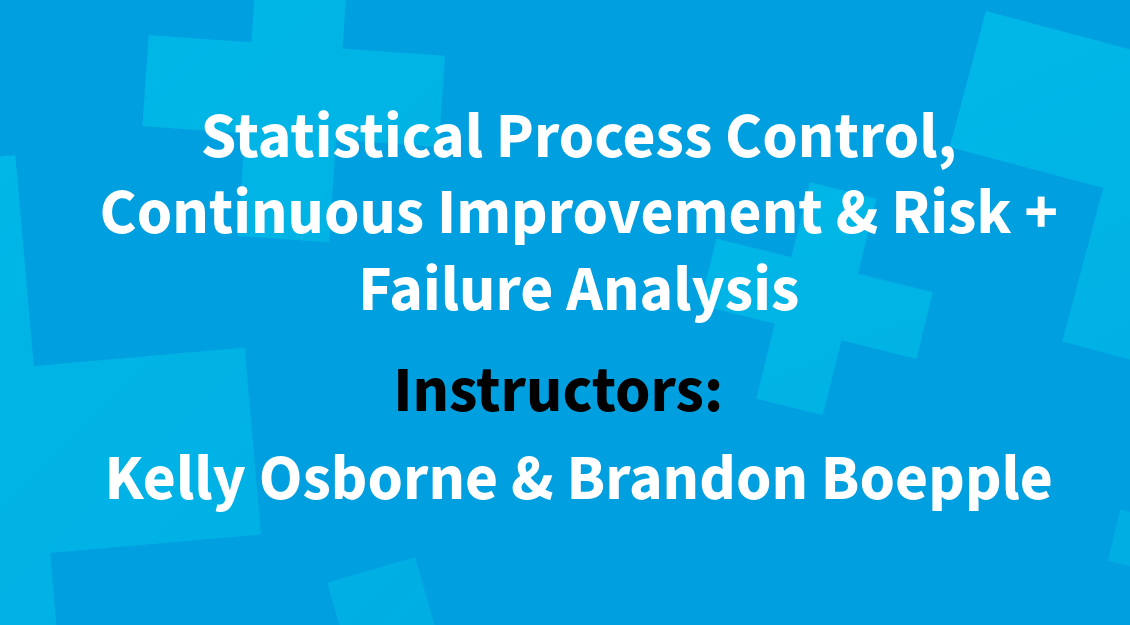 Statistical Process Control, Continuous Improvement & Risk + Failure Analysis

Instructors:

Kelly Osborne & Brandon Boepple